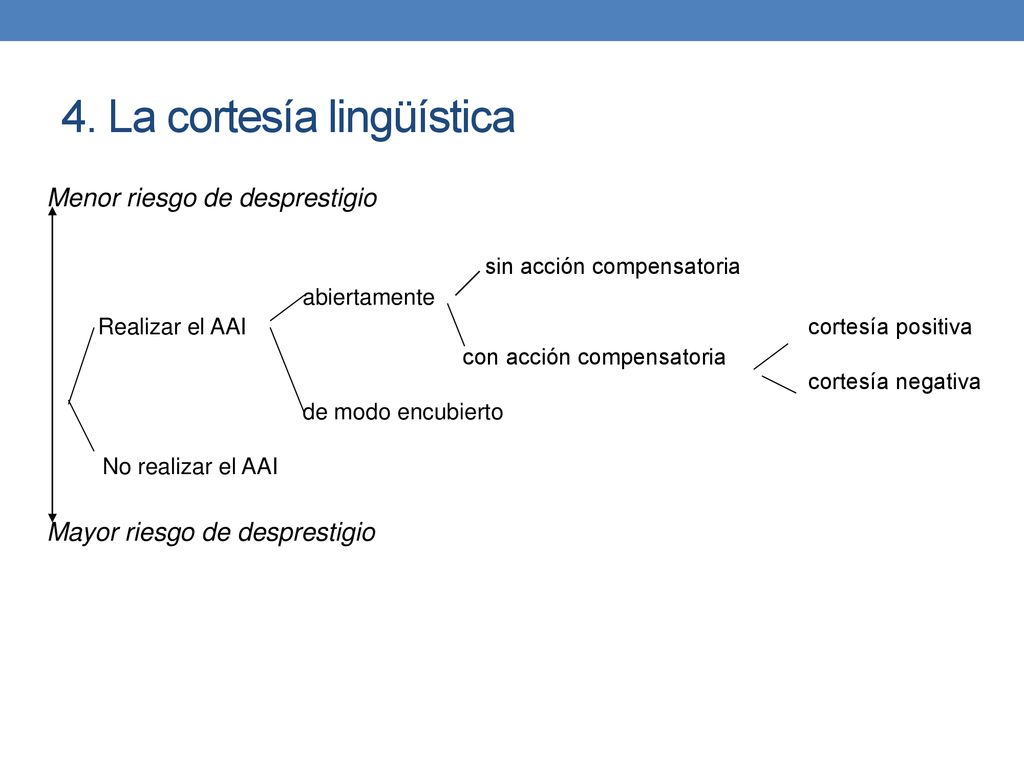 4. La cortesía lingüística

Menor riesgo de desprestigio

sin acción compensatoria

abiertamente

Realizar el AAI

cortesía positiva

con acción compensatoria

cortesía negativa

de modo encubierto

No realizar el AAI

Mayor riesgo de desprestigio